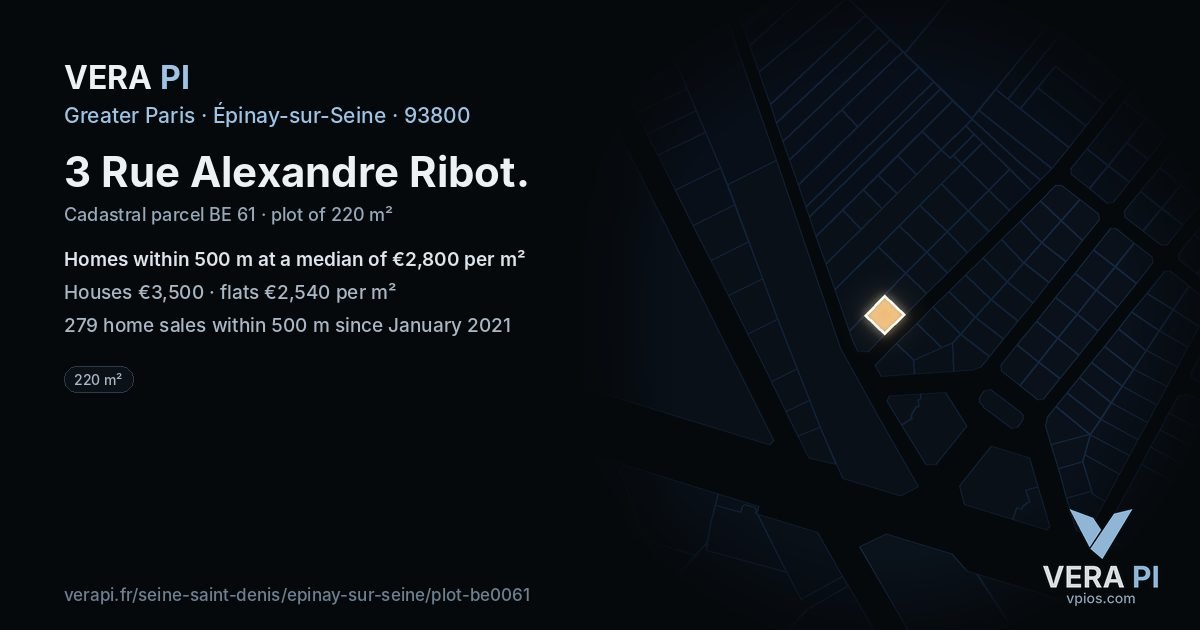 VERA PI
Greater Paris · Épinay-sur-Seine · 93800

3 Rue Alexandre Ribot.

Cadastral parcel BE 61 · plot of 220 m²

Homes within 500 m at a median of €2,800 per m²

Houses €3,500 · flats €2,540 per m²

279 home sales within 500 m since January 2021

220 m²

verapi.fr/seine-saint-denis/epinay-sur-seine/plot-be0061

VERA PI
vpios.com